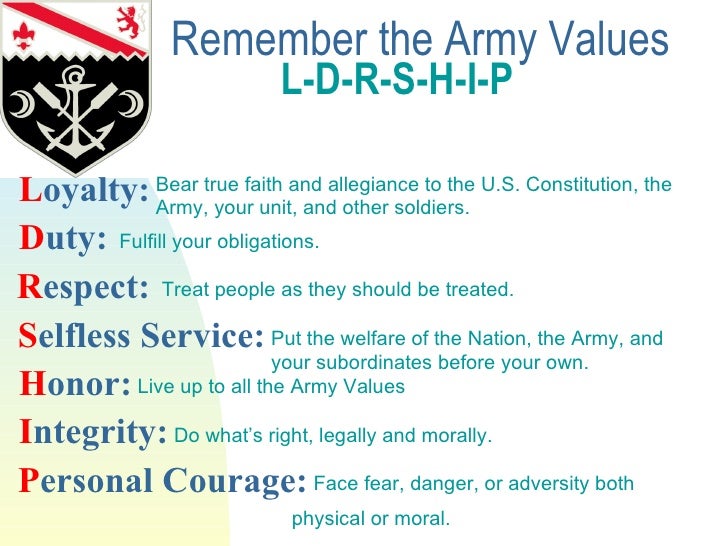 Remember the Army Values
L-D-R-S-H-I-P

Loyalty: Bear true faith and allegiance to the U.S. Constitution, the Army, your unit, and other soldiers.

Duty: Fulfill your obligations.

Respect: Treat people as they should be treated.

Selfless Service: Put the welfare of the Nation, the Army, and your subordinates before your own.

Honor: Live up to all the Army Values

Integrity: Do what's right, legally and morally.

Personal Courage: Face fear, danger, or adversity both physical or moral.